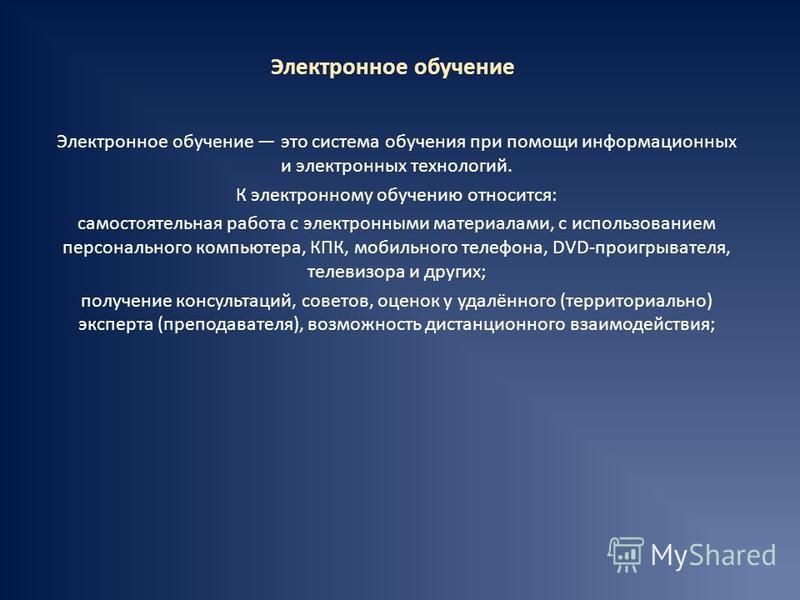 Электронное обучение

Электронное обучение — это система обучения при помощи информационных и электронных технологий.

К электронному обучению относится:

самостоятельная работа с электронными материалами, с использованием персонального компьютера, КПК, мобильного телефона, DVD-проигрывателя, телевизора и других;

получение консультаций, советов, оценок у удалённого (территориально) эксперта (преподавателя), возможность дистанционного взаимодействия;

MyShared